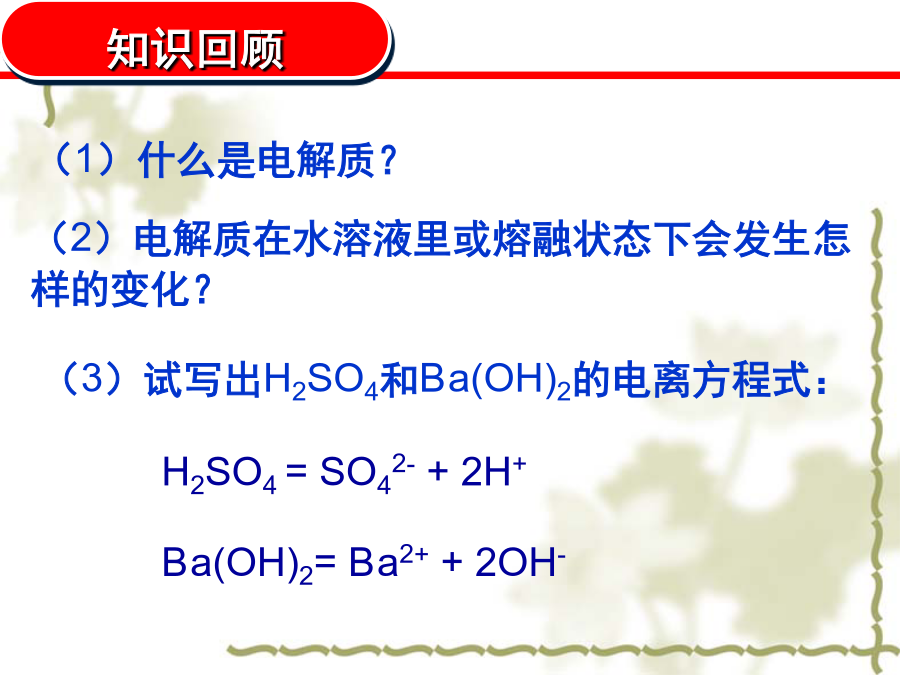 知识回顾

（1）什么是电解质？

（2）电解质在水溶液里或熔融状态下会发生怎样的变化？

（3）试写出$H_2SO_4$和$Ba(OH)_2$的电离方程式：

$H_2SO_4 = SO_4^{2-} + 2H^+$

$Ba(OH)_2 = Ba^{2+} + 2OH^-$